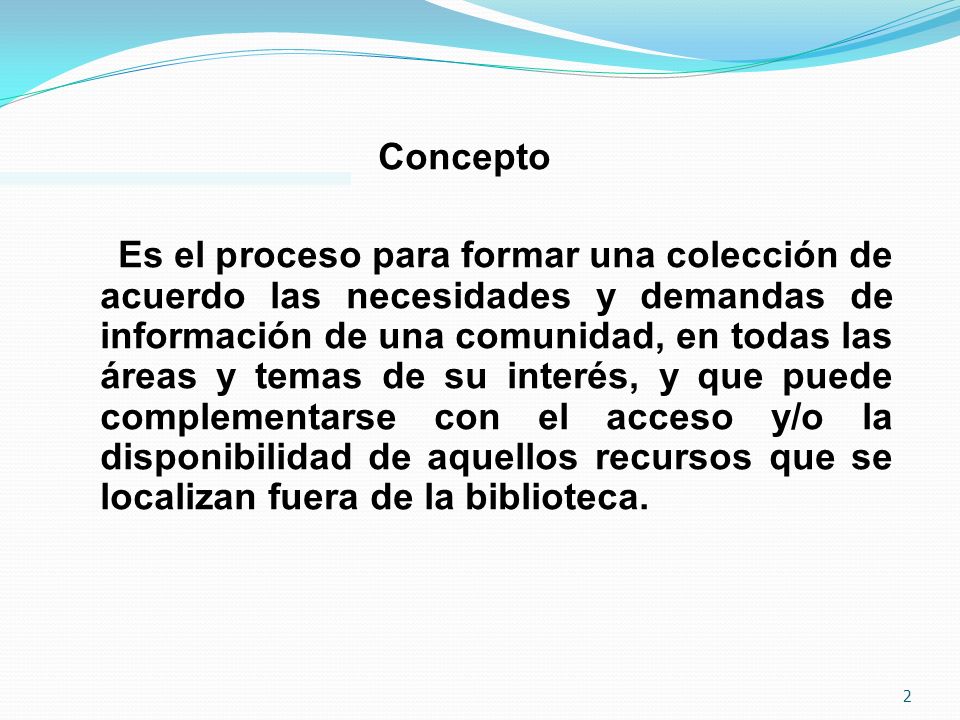 Concepto

Es el proceso para formar una colección de acuerdo las necesidades y demandas de información de una comunidad, en todas las áreas y temas de su interés, y que puede complementarse con el acceso y/o la disponibilidad de aquellos recursos que se localizan fuera de la biblioteca.

2